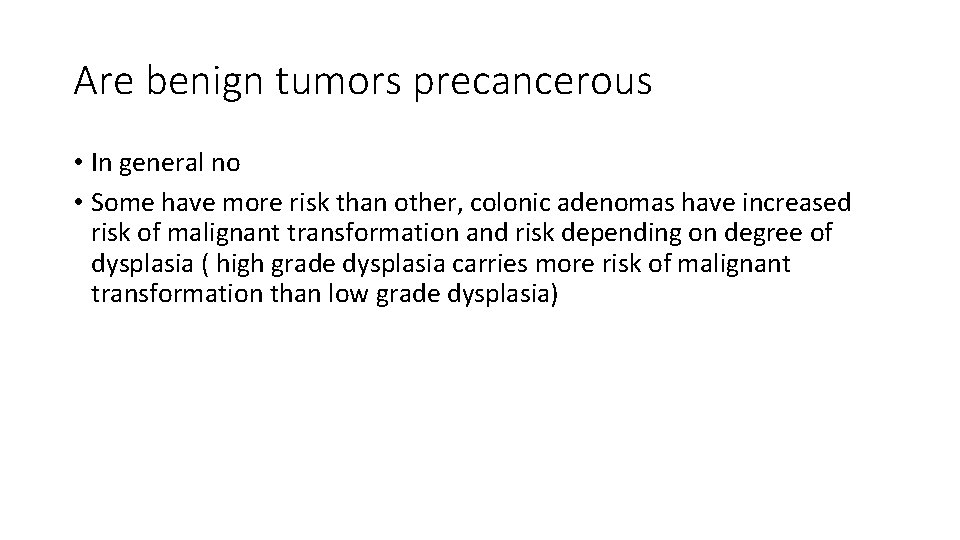 Are benign tumors precancerous

• In general no
• Some have more risk than other, colonic adenomas have increased risk of malignant transformation and risk depending on degree of dysplasia ( high grade dysplasia carries more risk of malignant transformation than low grade dysplasia)